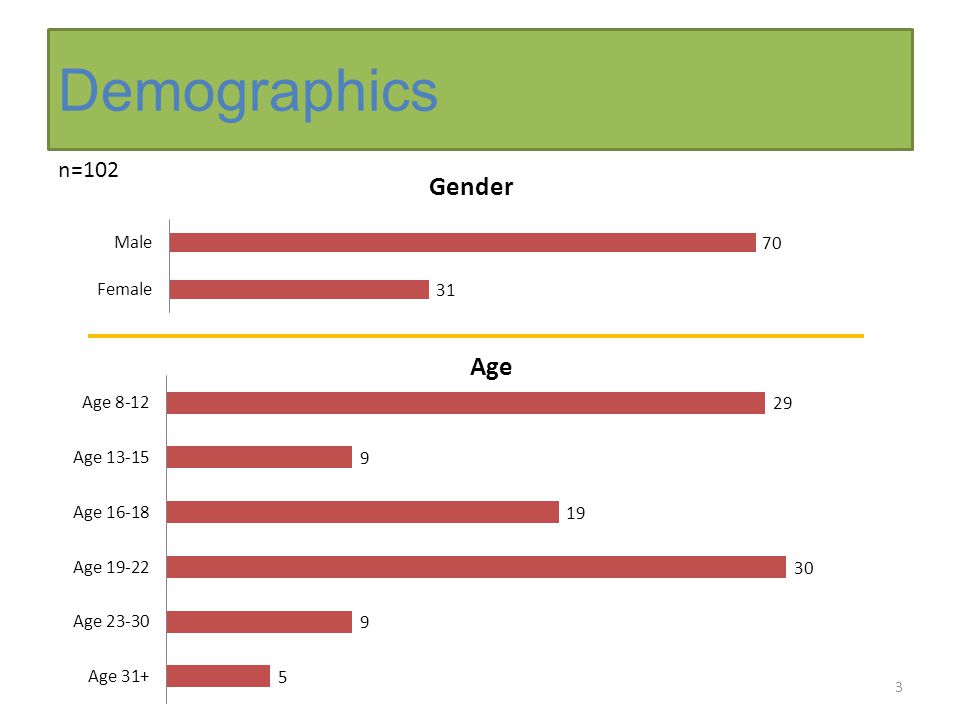 Demographics

n=102

Gender

Male 70
Female 31

Age

Age 8-12 29
Age 13-15 9
Age 16-18 19
Age 19-22 30
Age 23-30 9
Age 31+ 5

3